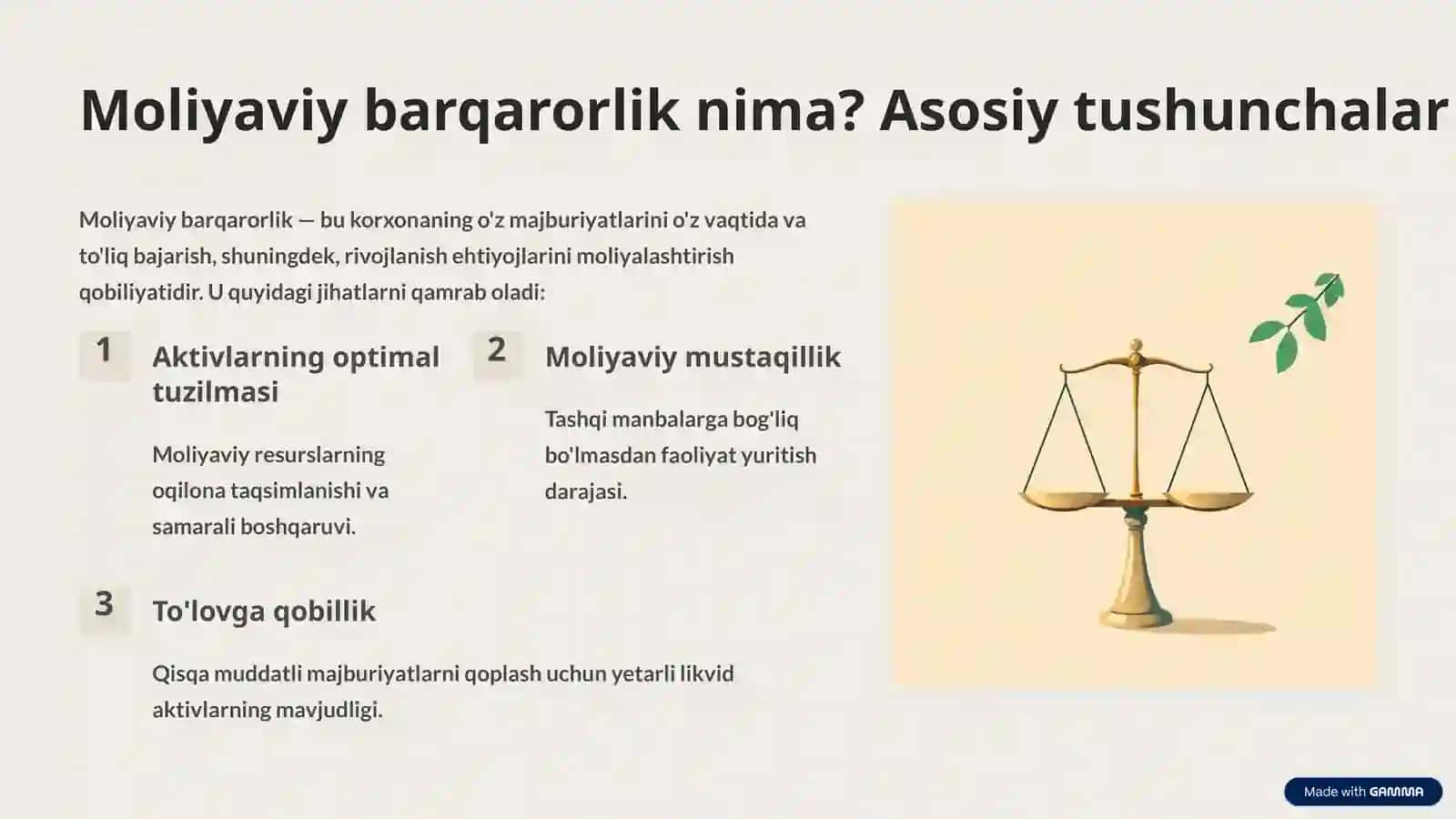 Moliyaviy barqarorlik nima? Asosiy tushunchalar

Moliyaviy barqarorlik — bu korxonaning o'z majburiyatlarini o'z vaqtida va to'liq bajarish, shuningdek, rivojlanish ehtiyojlarini moliyalashtirish qobiliyatidir. U quyidagi jihatlarni qamrab oladi:

1

Aktivlarning optimal tuzilmasi

Moliyaviy resurslarning oqilona taqsimlanishi va samarali boshqaruvi.

2

Moliyaviy mustaqillik

Tashqi manbalarga bog'liq bo'lmasdan faoliyat yuritish darajasi.

3

To'lovga qobillik

Qisqa muddatli majburiyatlarni qoplash uchun yetarli likvid aktivlarning mavjudligi.

Made with GAMMA